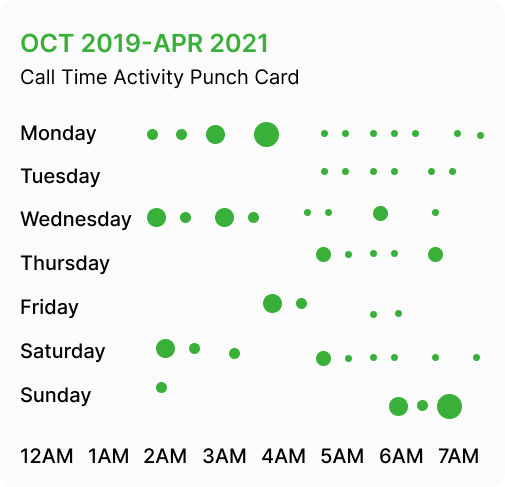 OCT 2019-APR 2021

Call Time Activity Punch Card

Monday
Tuesday
Wednesday
Thursday
Friday
Saturday
Sunday

12AM 1AM 2AM 3AM 4AM 5AM 6AM 7AM